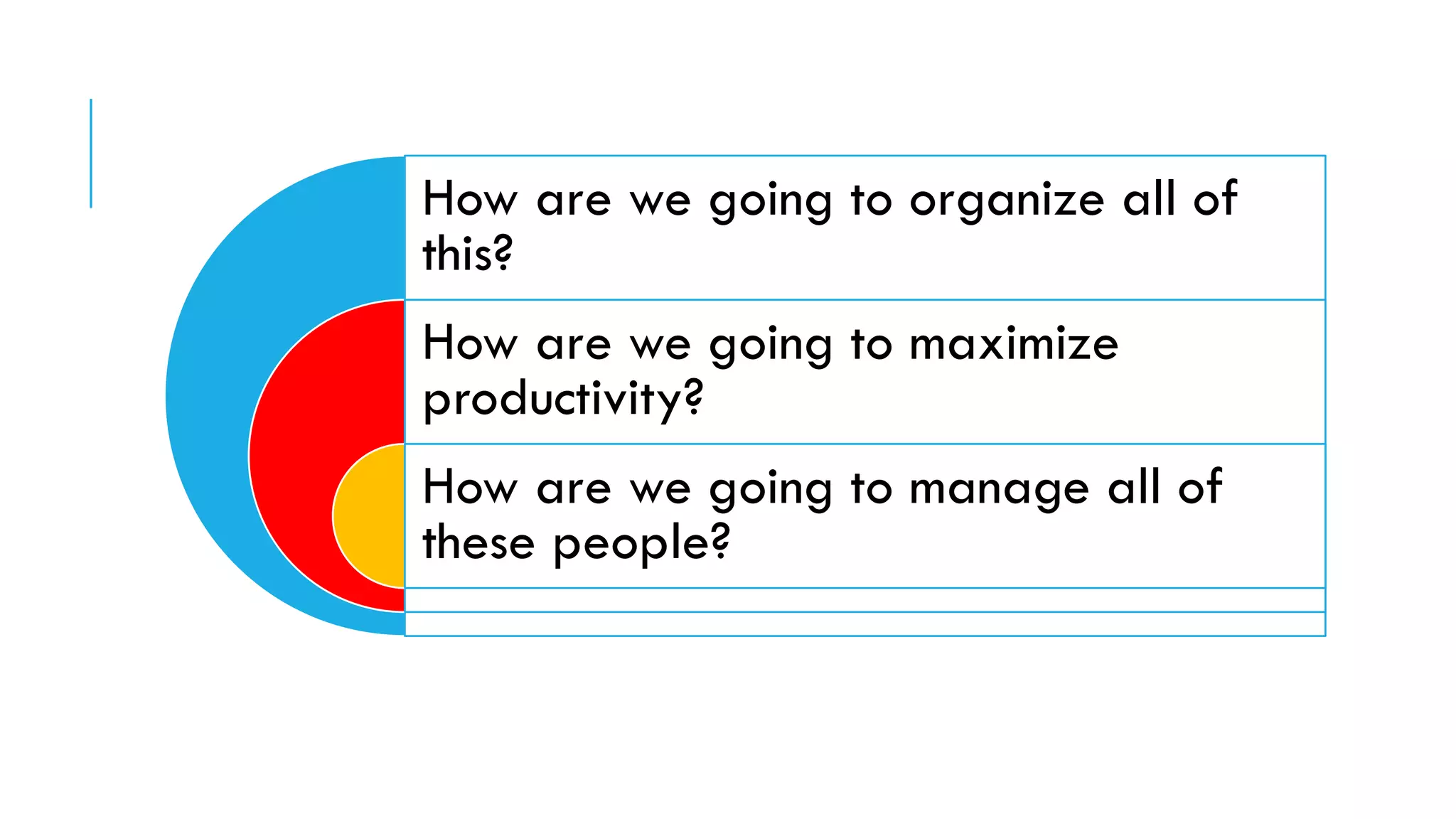 How are we going to organize all of this?

How are we going to maximize productivity?

How are we going to manage all of these people?